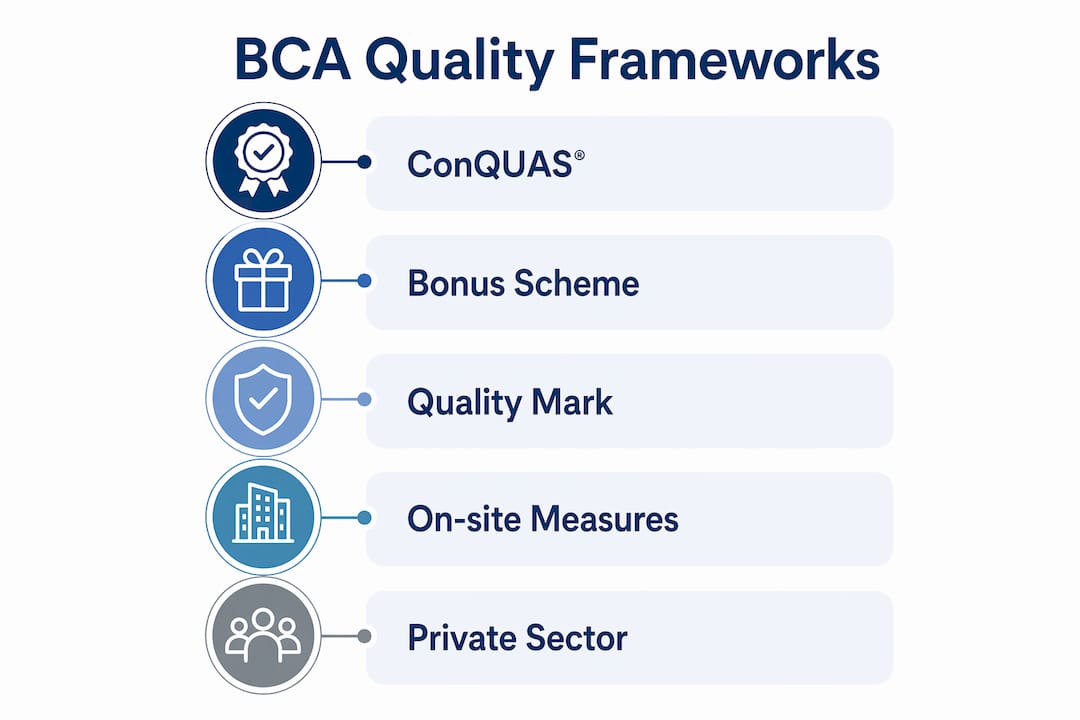 BCA Quality Frameworks

ConQUAS®

Bonus Scheme

Quality Mark

On-site Measures

Private Sector